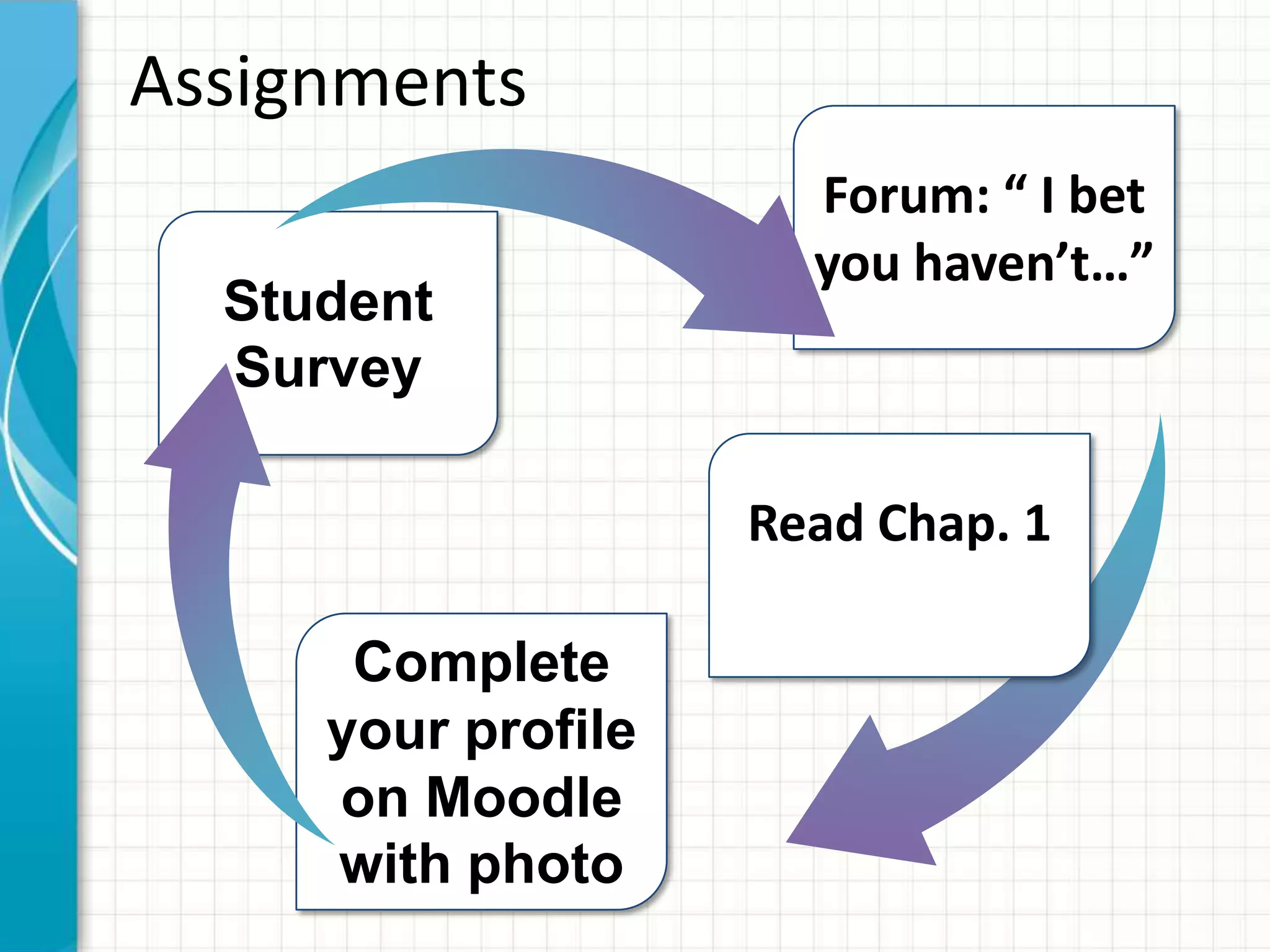 Assignments

Student Survey

Forum: “ I bet you haven’t…”

Read Chap. 1

Complete your profile on Moodle with photo